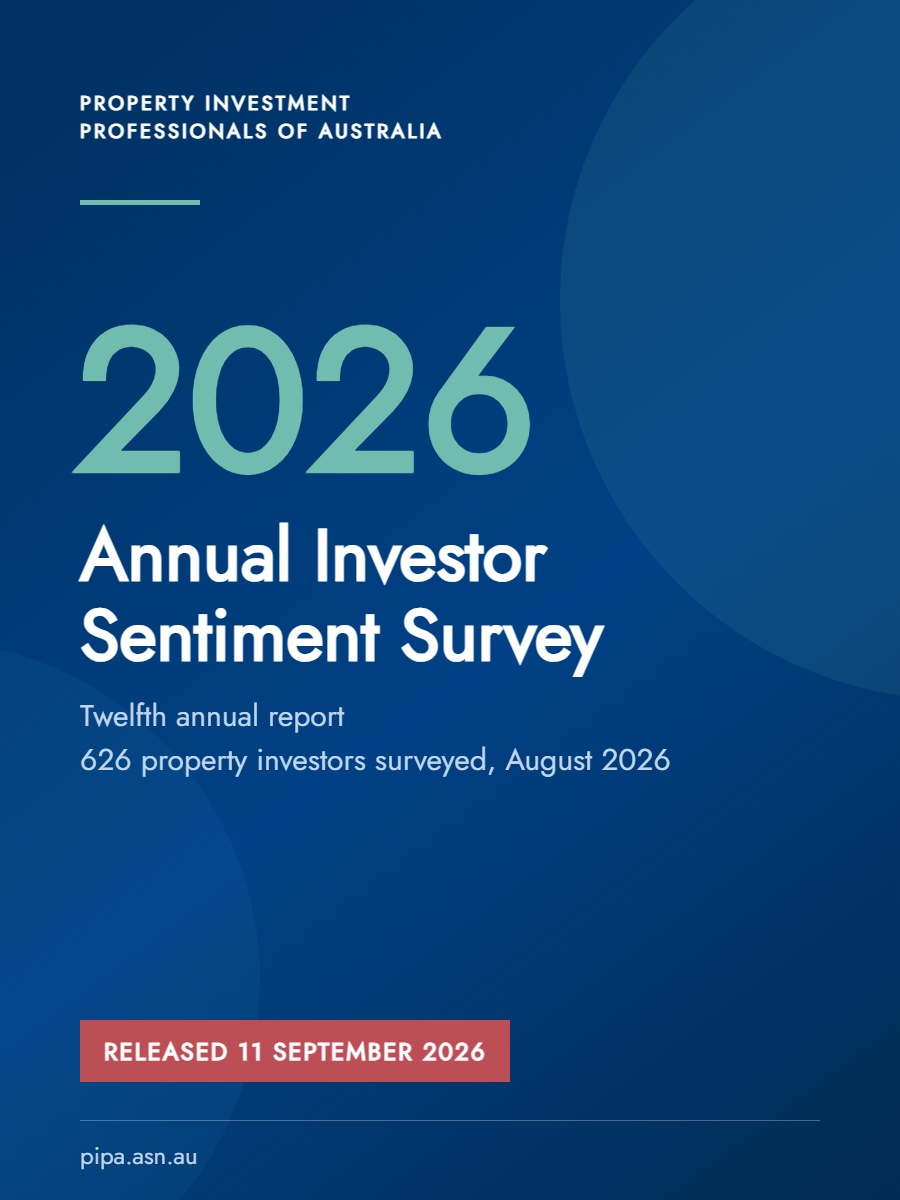 PROPERTY INVESTMENT
PROFESSIONALS OF AUSTRALIA

2026

Annual Investor Sentiment Survey

Twelfth annual report
626 property investors surveyed, August 2026

RELEASED 11 SEPTEMBER 2026

pipa.asn.au